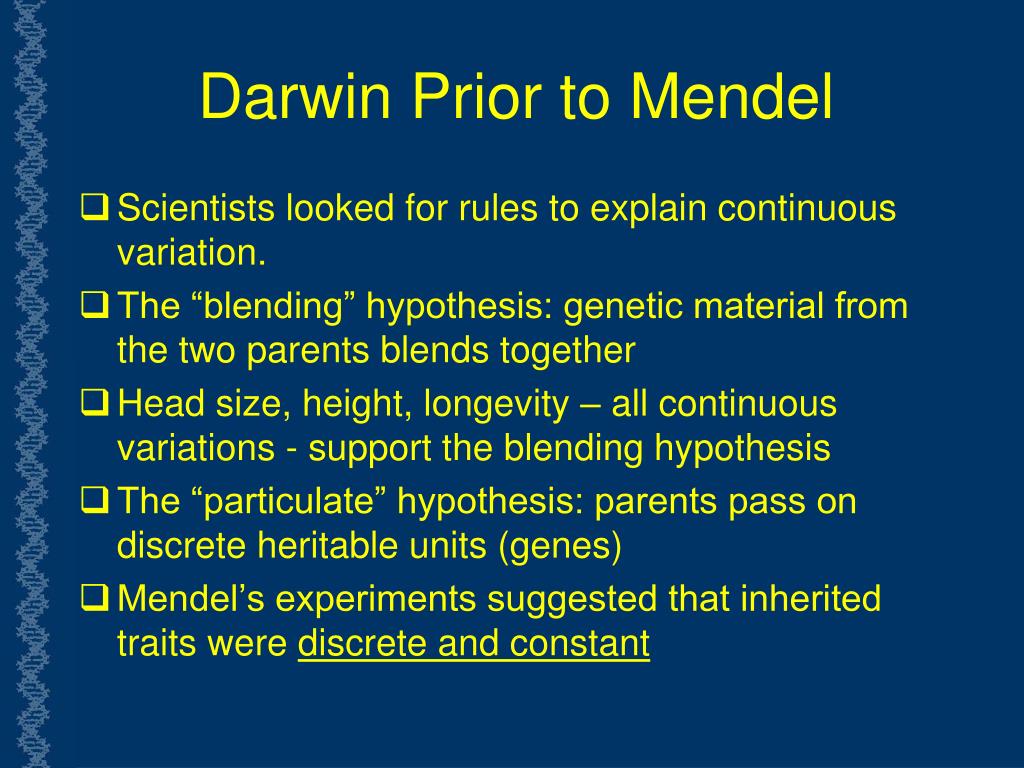 Darwin Prior to Mendel

❑ Scientists looked for rules to explain continuous variation.

❑ The “blending” hypothesis: genetic material from the two parents blends together

❑ Head size, height, longevity – all continuous variations - support the blending hypothesis

❑ The “particulate” hypothesis: parents pass on discrete heritable units (genes)

❑ Mendel’s experiments suggested that inherited traits were discrete and constant